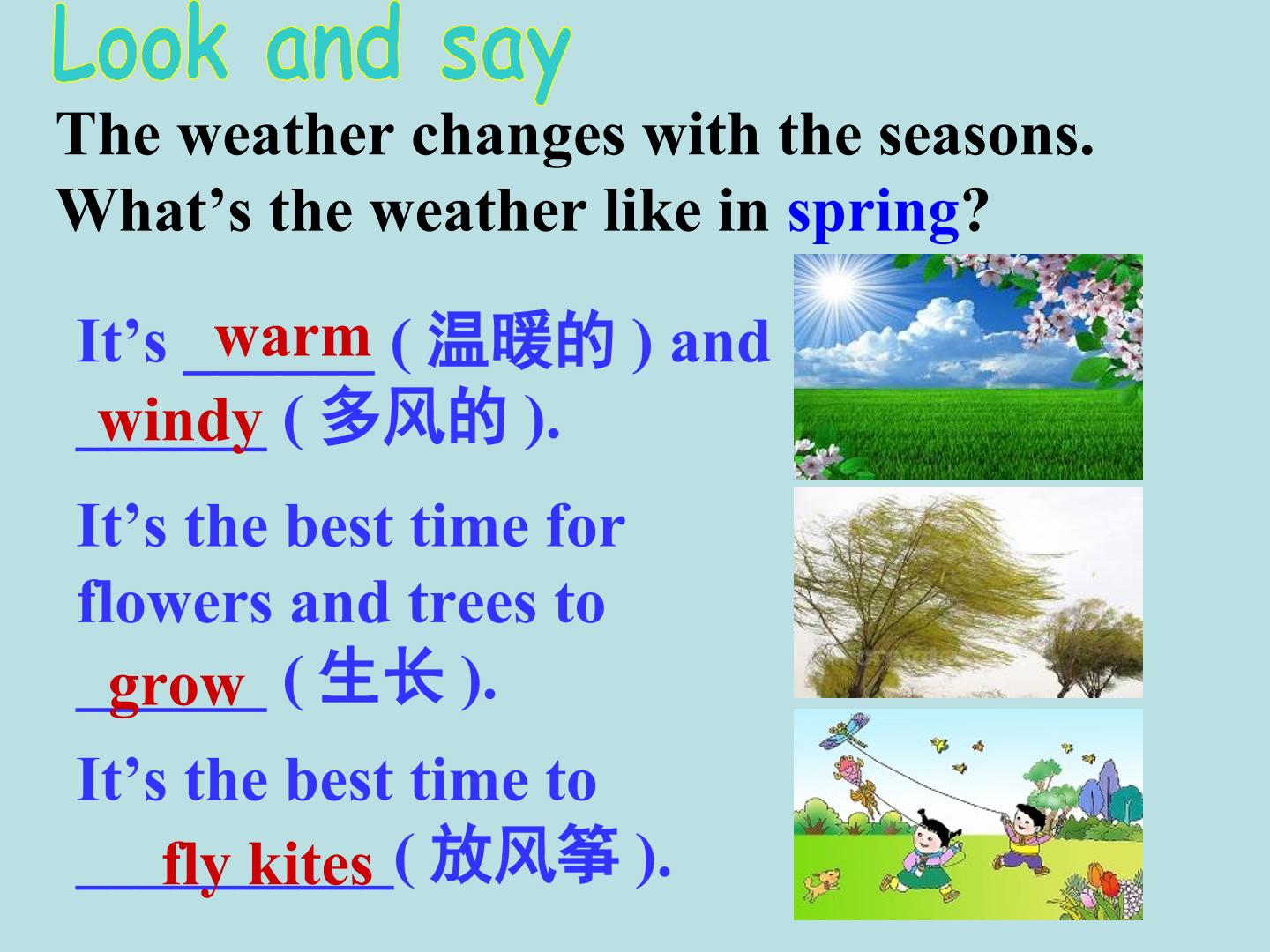 Look and say

The weather changes with the seasons. What’s the weather like in spring?

It’s warm ( 温暖的 ) and windy ( 多风的 ).

It’s the best time for flowers and trees to grow ( 生长 ).

It’s the best time to fly kites ( 放风筝 ).